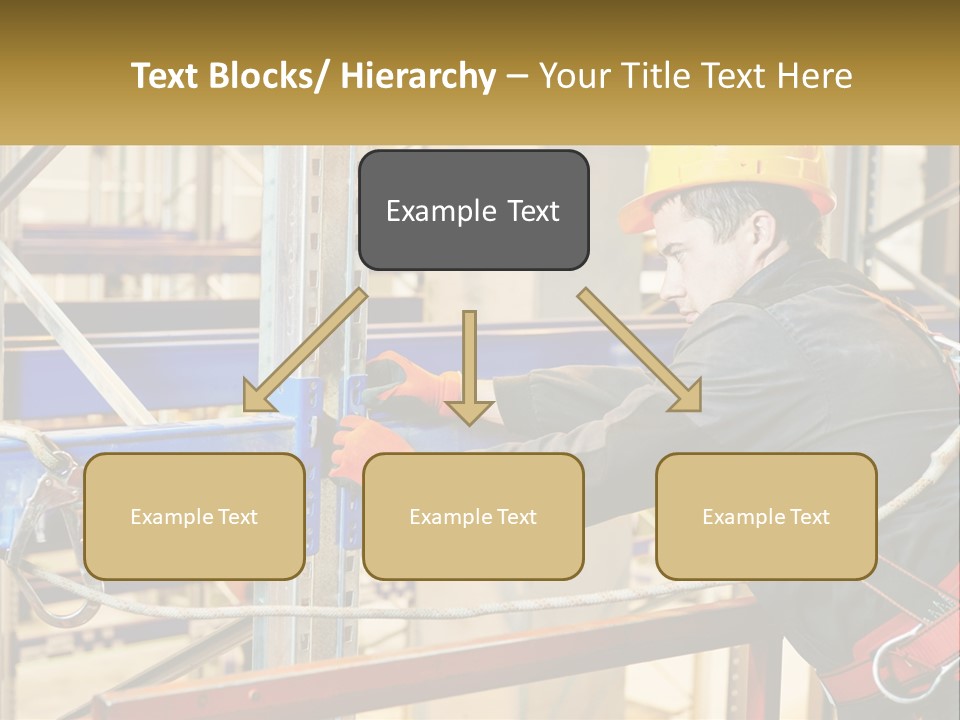 Text Blocks/ Hierarchy – Your Title Text Here

Example Text

Example Text

Example Text

Example Text